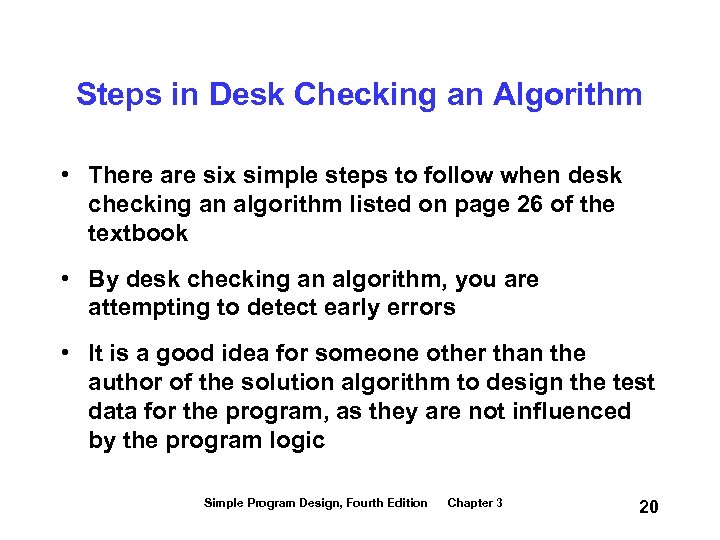 Steps in Desk Checking an Algorithm

• There are six simple steps to follow when desk checking an algorithm listed on page 26 of the textbook

• By desk checking an algorithm, you are attempting to detect early errors

• It is a good idea for someone other than the author of the solution algorithm to design the test data for the program, as they are not influenced by the program logic

Simple Program Design, Fourth Edition Chapter 3

20